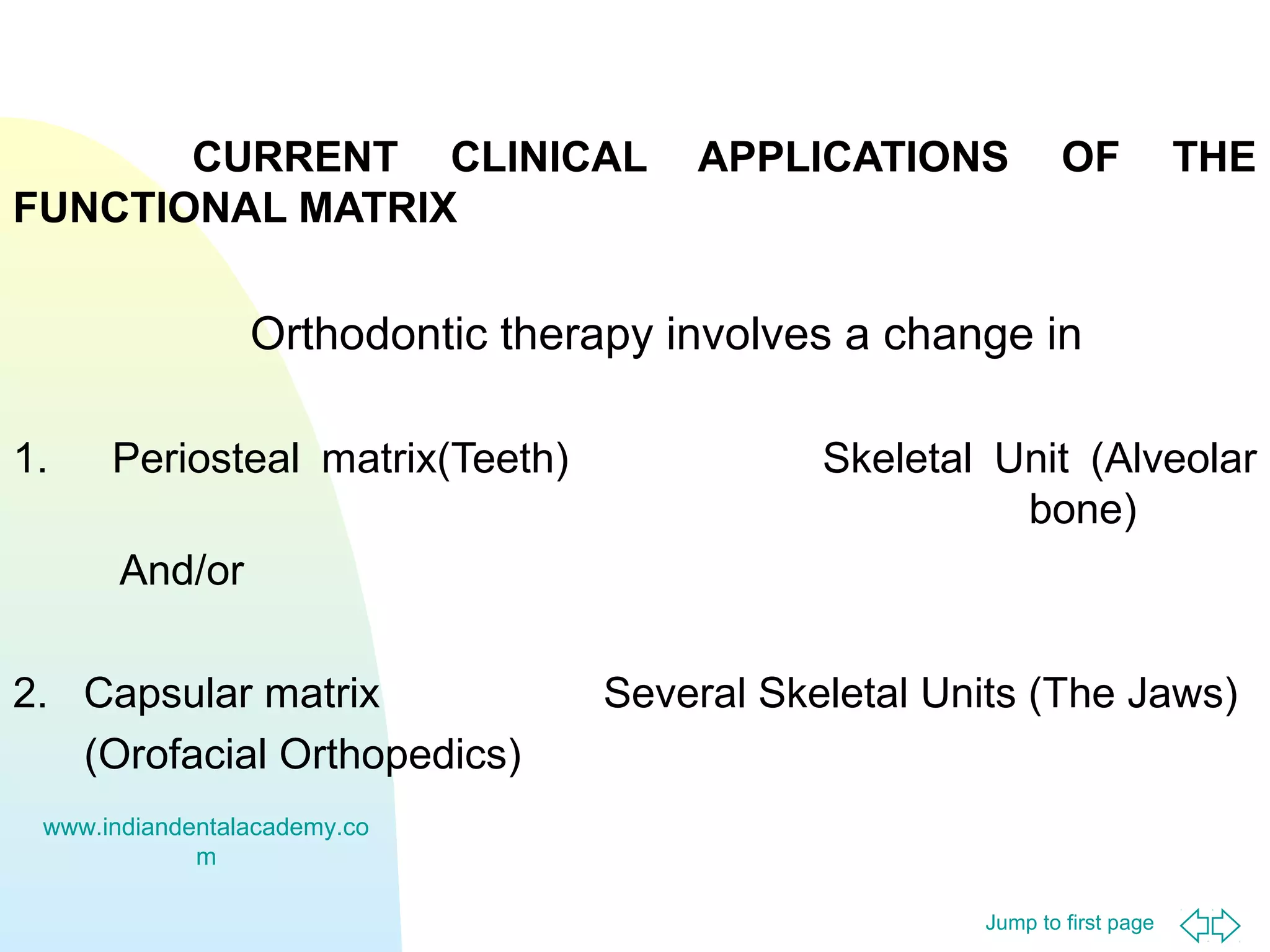 CURRENT CLINICAL APPLICATIONS OF THE FUNCTIONAL MATRIX

Orthodontic therapy involves a change in

1. Periosteal matrix(Teeth) Skeletal Unit (Alveolar bone)

And/or

2. Capsular matrix Several Skeletal Units (The Jaws) (Orofacial Orthopedics)

www.indiandentalacademy.com

Jump to first page